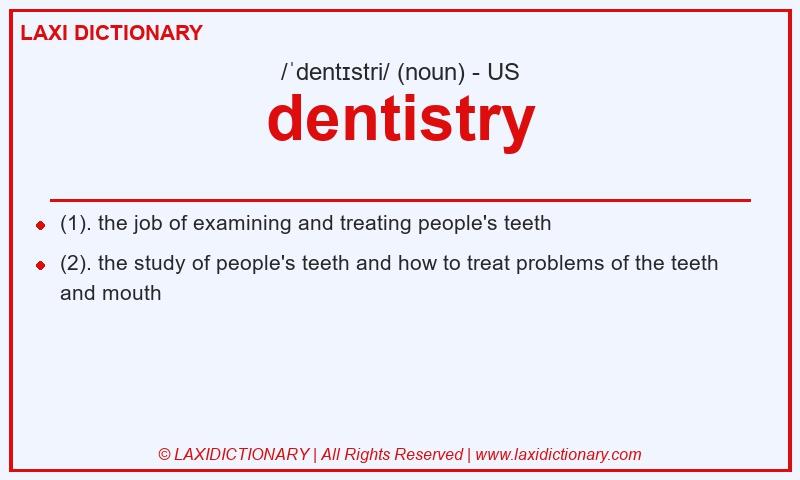 LAXI DICTIONARY

/ˈdentɪstri/ (noun) - US

dentistry

- (1). the job of examining and treating people's teeth
- (2). the study of people's teeth and how to treat problems of the teeth and mouth

© LAXIDICTIONARY | All Rights Reserved | www.laxidictionary.com